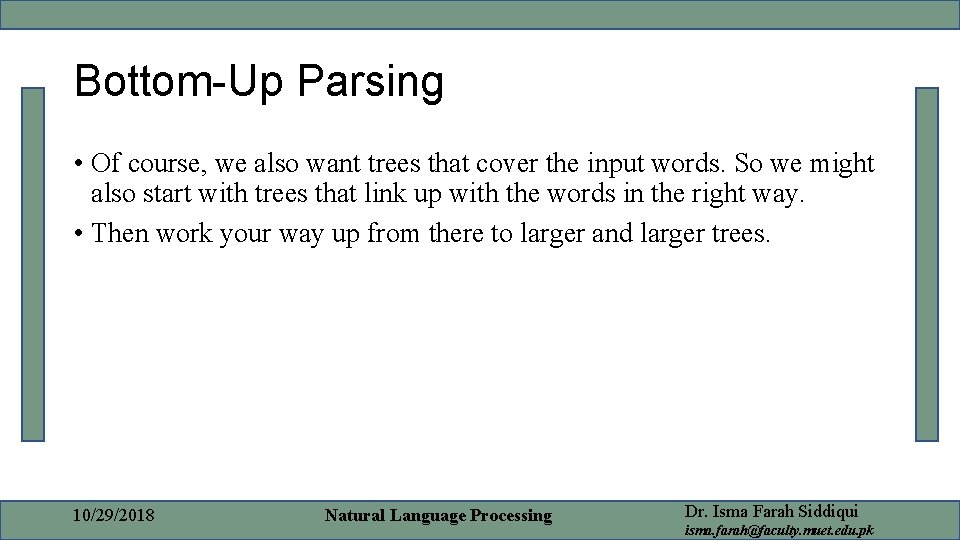 Bottom-Up Parsing

• Of course, we also want trees that cover the input words. So we might also start with trees that link up with the words in the right way.

• Then work your way up from there to larger and larger trees.

10/29/2018

Natural Language Processing

Dr. Isma Farah Siddiqui
isma.farah@faculty.muet.edu.pk